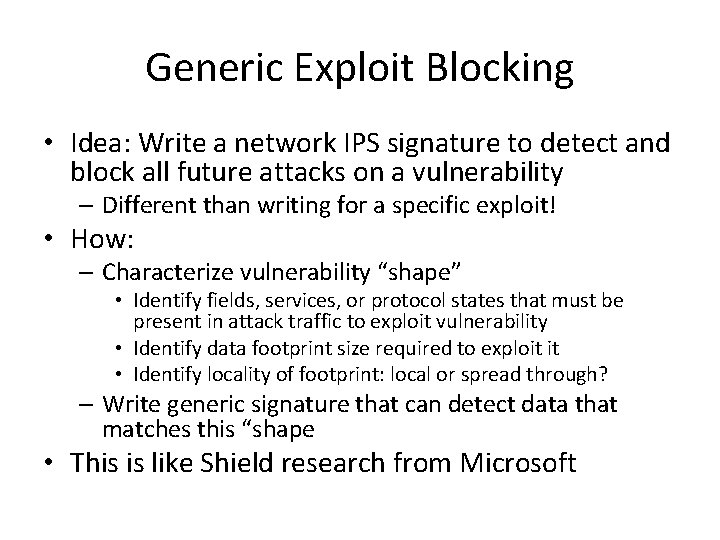 Generic Exploit Blocking

• Idea: Write a network IPS signature to detect and block all future attacks on a vulnerability
– Different than writing for a specific exploit!
• How:
– Characterize vulnerability “shape”
• Identify fields, services, or protocol states that must be present in attack traffic to exploit vulnerability
• Identify data footprint size required to exploit it
• Identify locality of footprint: local or spread through?
– Write generic signature that can detect data that matches this “shape
• This is like Shield research from Microsoft